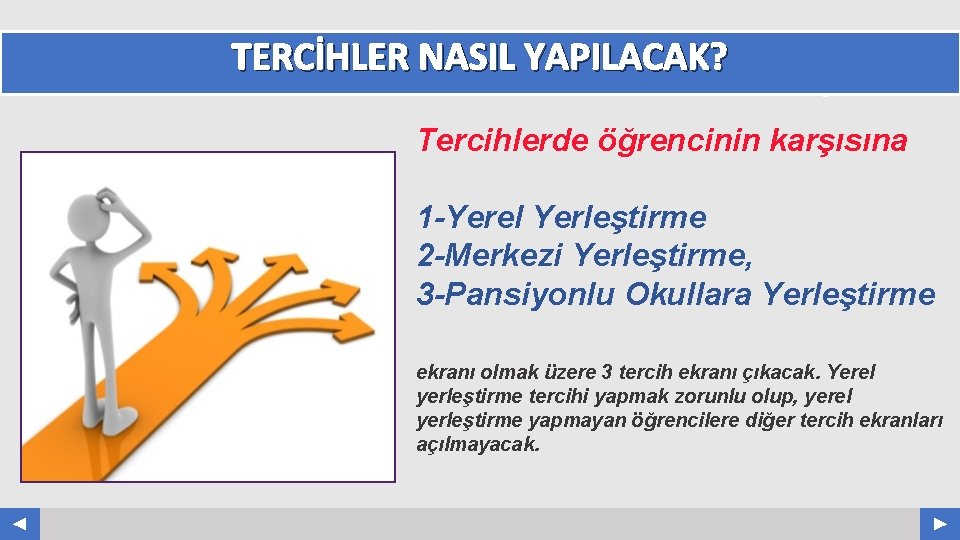 TERCİHLER NASIL YAPILACAK?

Tercihlerde öğrencinin karşısına

1-Yerel Yerleştirme
2-Merkezi Yerleştirme,
3-Pansiyonlu Okullara Yerleştirme

ekranı olmak üzere 3 tercih ekranı çıkacak. Yerel yerleştirme tercihi yapmak zorunlu olup, yerel yerleştirme yapmayan öğrencilere diğer tercih ekranları açılmayacak.